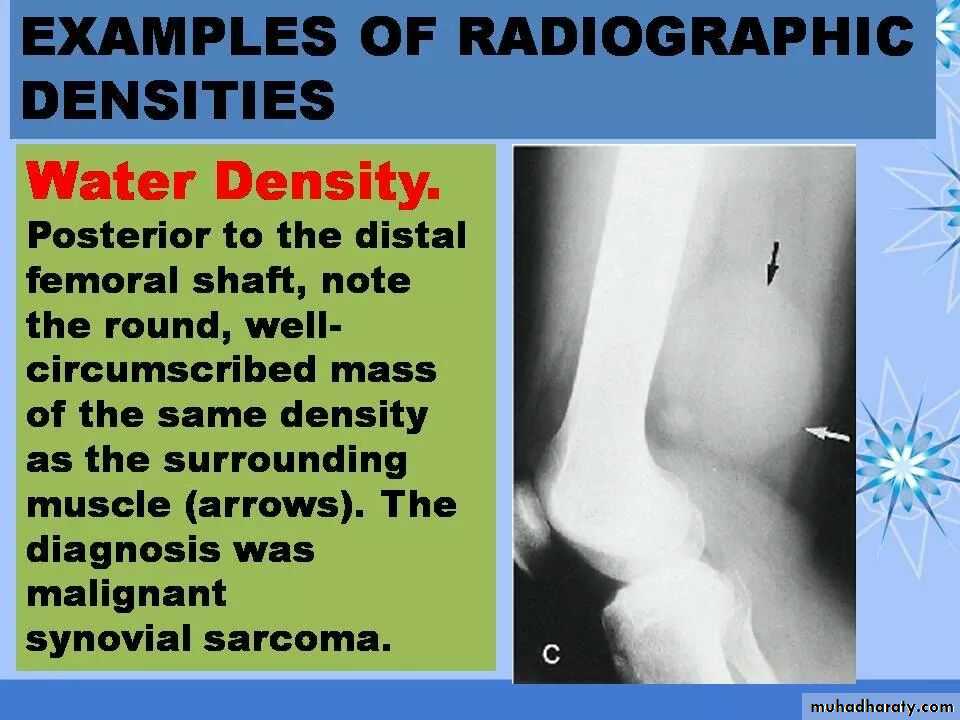 EXAMPLES OF RADIOGRAPHIC DENSITIES

Water Density.
Posterior to the distal femoral shaft, note the round, well-circumscribed mass of the same density as the surrounding muscle (arrows). The diagnosis was malignant synovial sarcoma.

C

muhadharaty.com